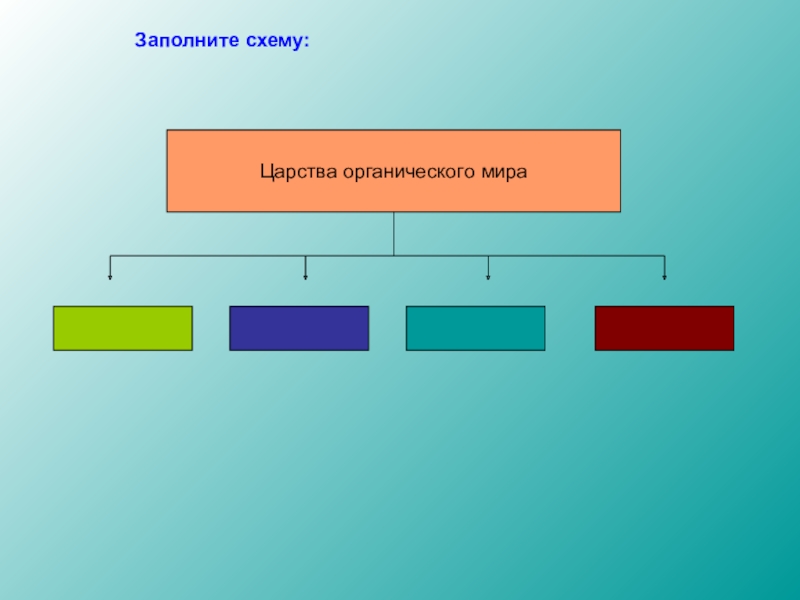 Заполните схему:

Царства органического мира